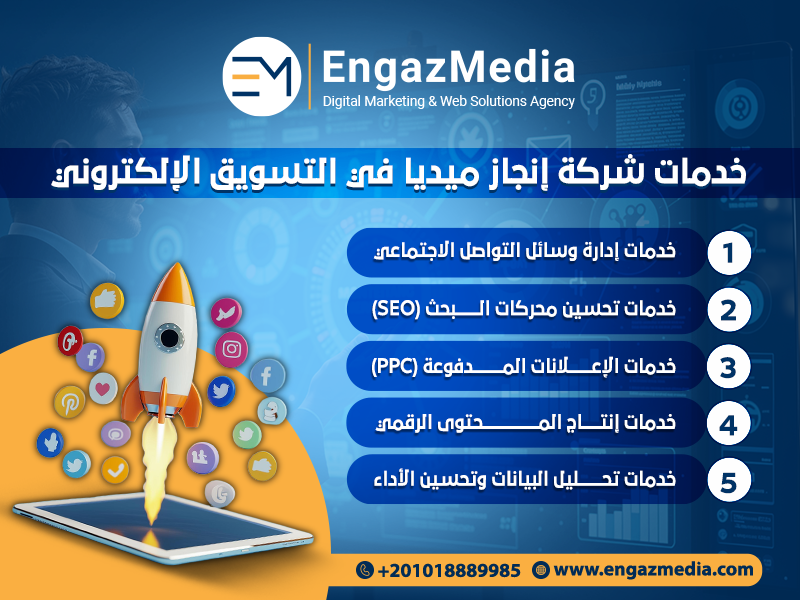 EM EngazMedia
Digital Marketing & Web Solutions Agency

خدمات شركة إنجاز ميديا في التسويق الإلكتروني

1 خدمات إدارة وسائل التواصل الاجتماعي
2 خدمات تحسين محركات البحث (SEO)
3 خدمات الإعلانات المدفوعة (PPC)
4 خدمات إنتاج المحتوى الرقمي
5 خدمات تحليل البيانات وتحسين الأداء

+201018889985 www.engazmedia.com